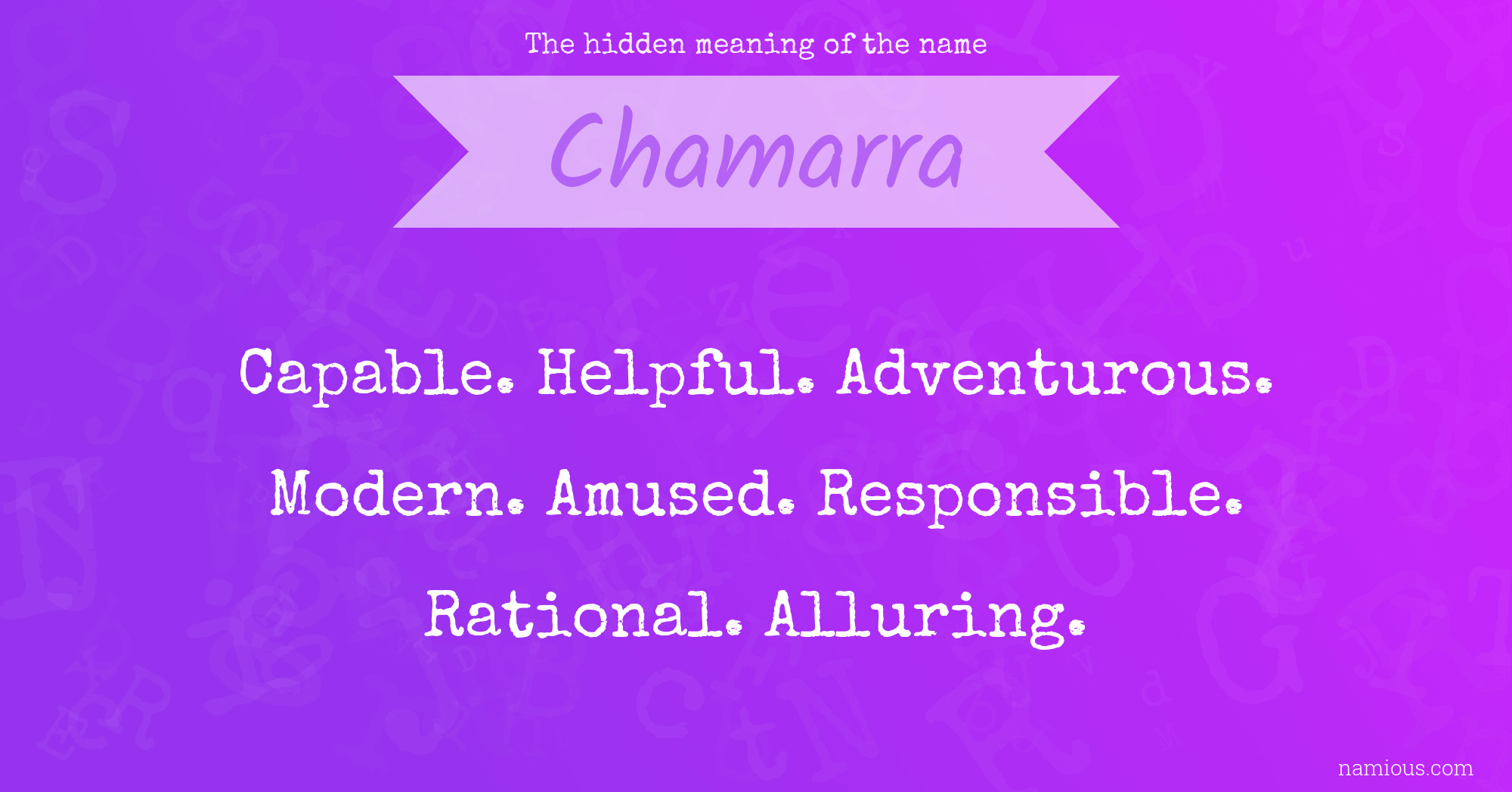 The hidden meaning of the name

Chamarra

Capable. Helpful. Adventurous. Modern. Amused. Responsible. Rational. Alluring.

namious.com